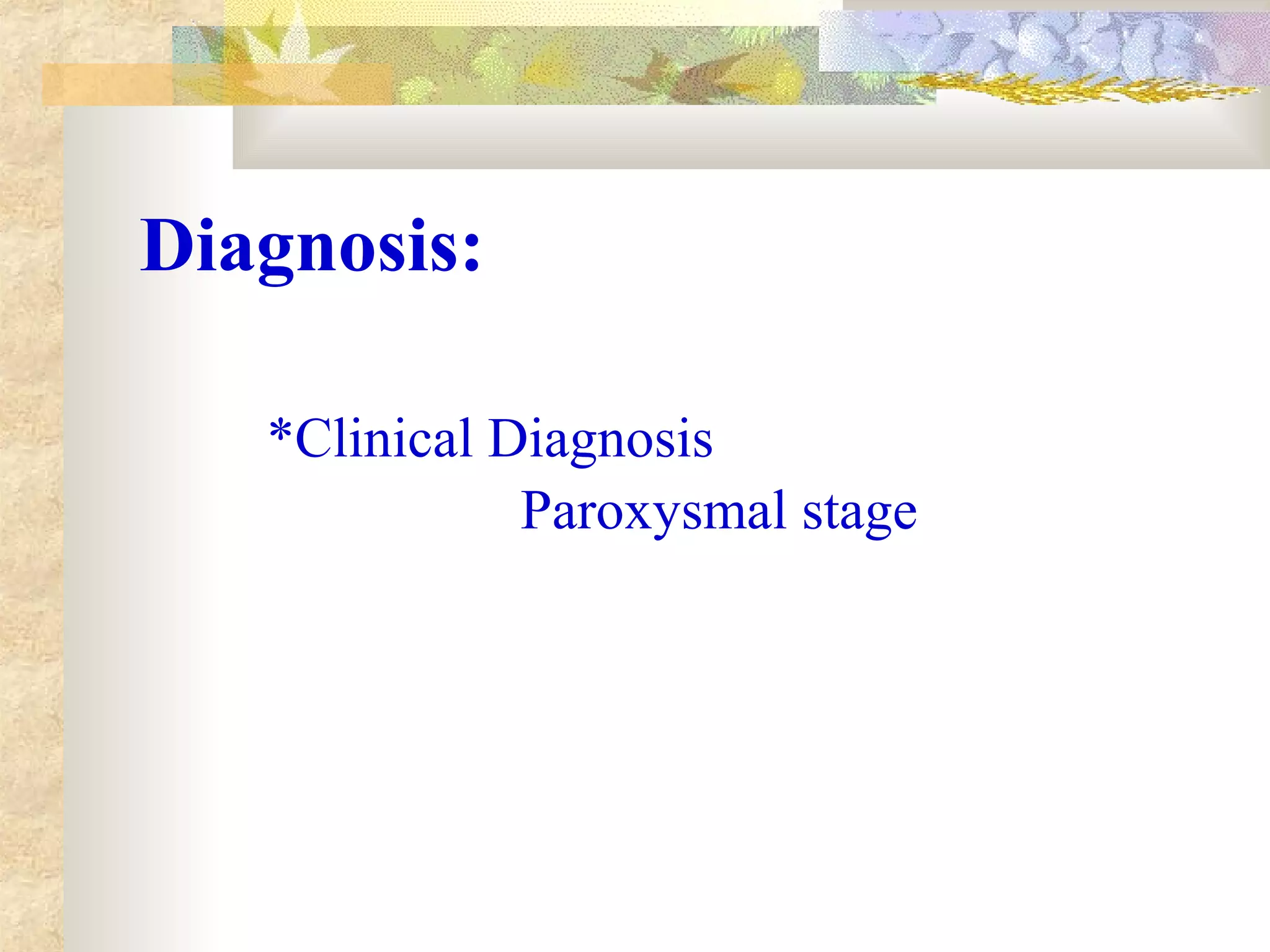 Diagnosis:

*Clinical Diagnosis
Paroxysmal stage